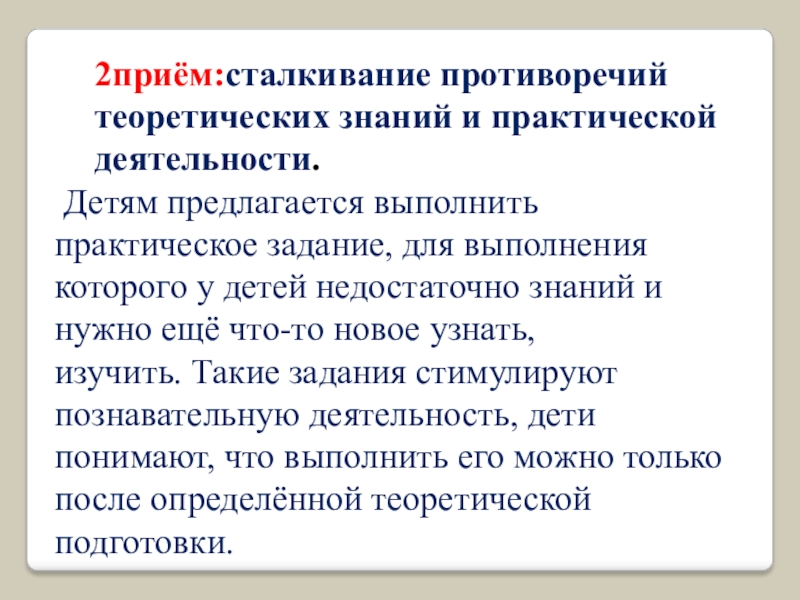 2приём:сталкивание противоречий теоретических знаний и практической деятельности.

Детям предлагается выполнить практическое задание, для выполнения которого у детей недостаточно знаний и нужно ещё что-то новое узнать, изучить. Такие задания стимулируют познавательную деятельность, дети понимают, что выполнить его можно только после определённой теоретической подготовки.